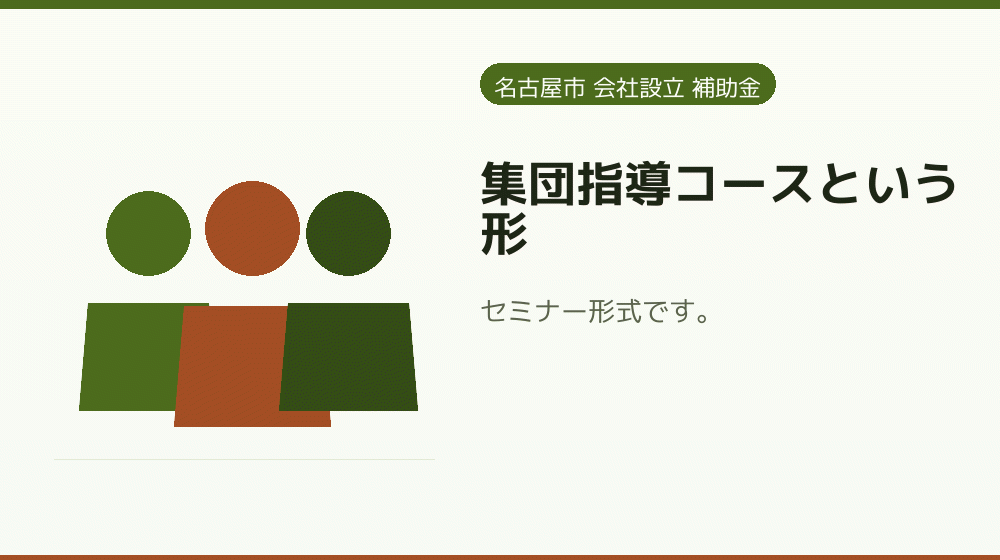 名古屋市 会社設立 補助金

集団指導コースという形

セミナー形式です。